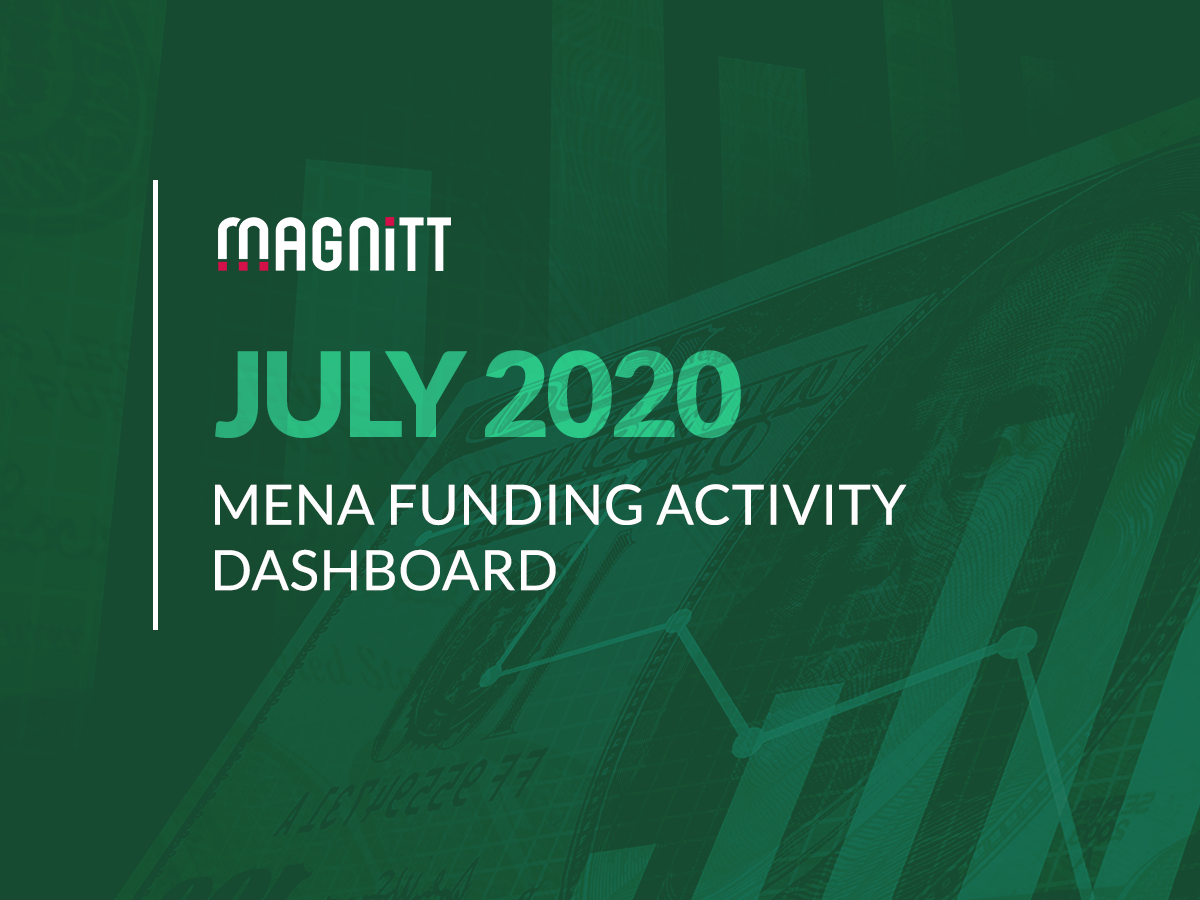 MAGNiTT

JULY 2020

MENA FUNDING ACTIVITY DASHBOARD